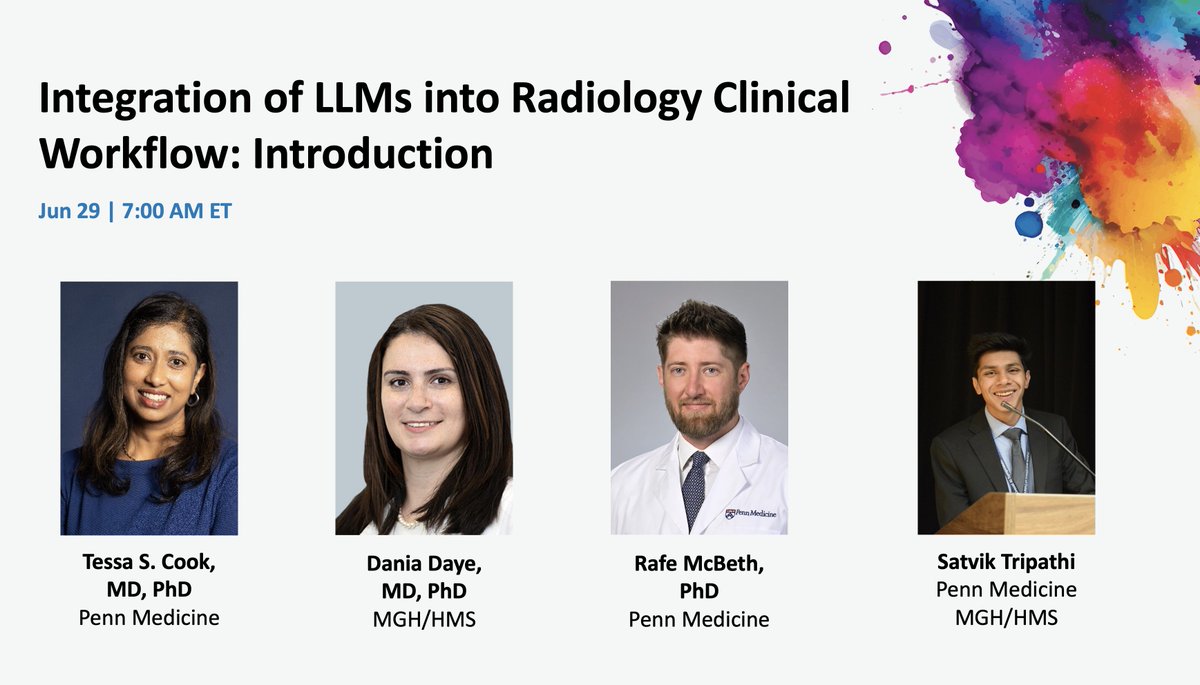 Integration of LLMs into Radiology Clinical Workflow: Introduction

Jun 29 | 7:00 AM ET

Penn Medicine

Tessa S. Cook, MD, PhD
Penn Medicine

Dania Daye, MD, PhD
MGH/HMS

Rafe McBeth, PhD
Penn Medicine

Satvik Tripathi
Penn Medicine
MGH/HMS